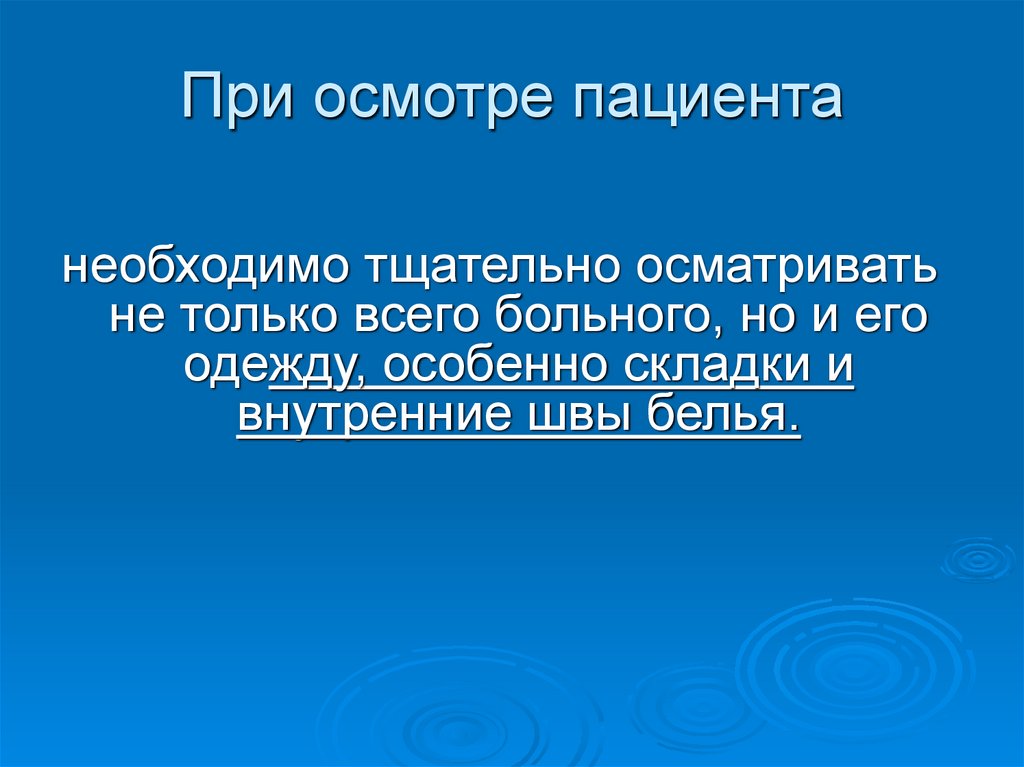 При осмотре пациента

необходимо тщательно осматривать не только всего больного, но и его одежду, особенно складки и внутренние швы белья.